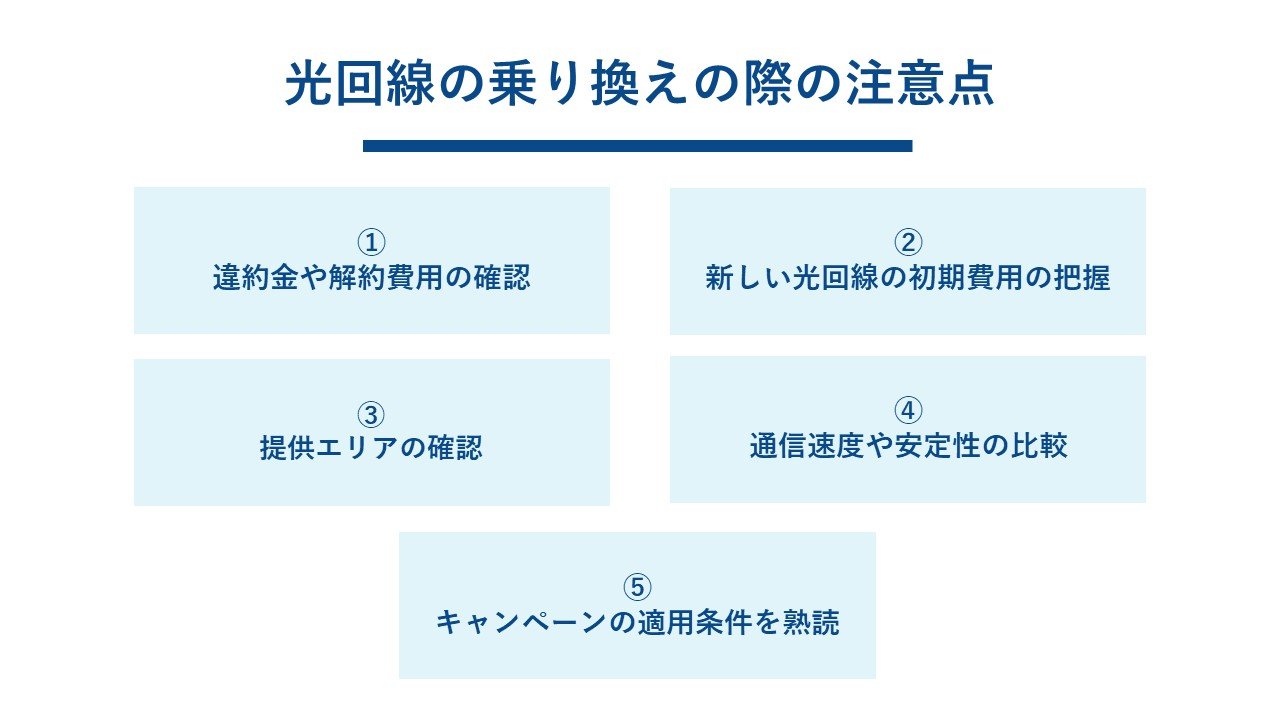 光回線の乗り換えの際の注意点

①
違約金や解約費用の確認

②
新しい光回線の初期費用の把握

③
提供エリアの確認

④
通信速度や安定性の比較

⑤
キャンペーンの適用条件を熟読